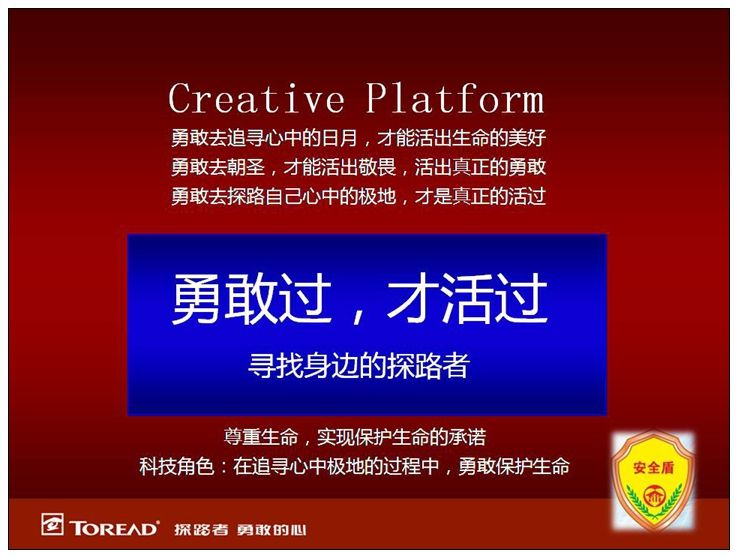 Creative Platform
勇敢去追寻心中的日月，才能活出生命的美好
勇敢去朝圣，才能活出敬畏，活出真正的勇敢
勇敢去探路自己心中的极地，才是真正的活过

勇敢过，才活过
寻找身边的探路者

尊重生命，实现保护生命的承诺
科技角色：在追寻心中极地的过程中，勇敢保护生命

安全盾

TOREAD 探路者 勇敢的心